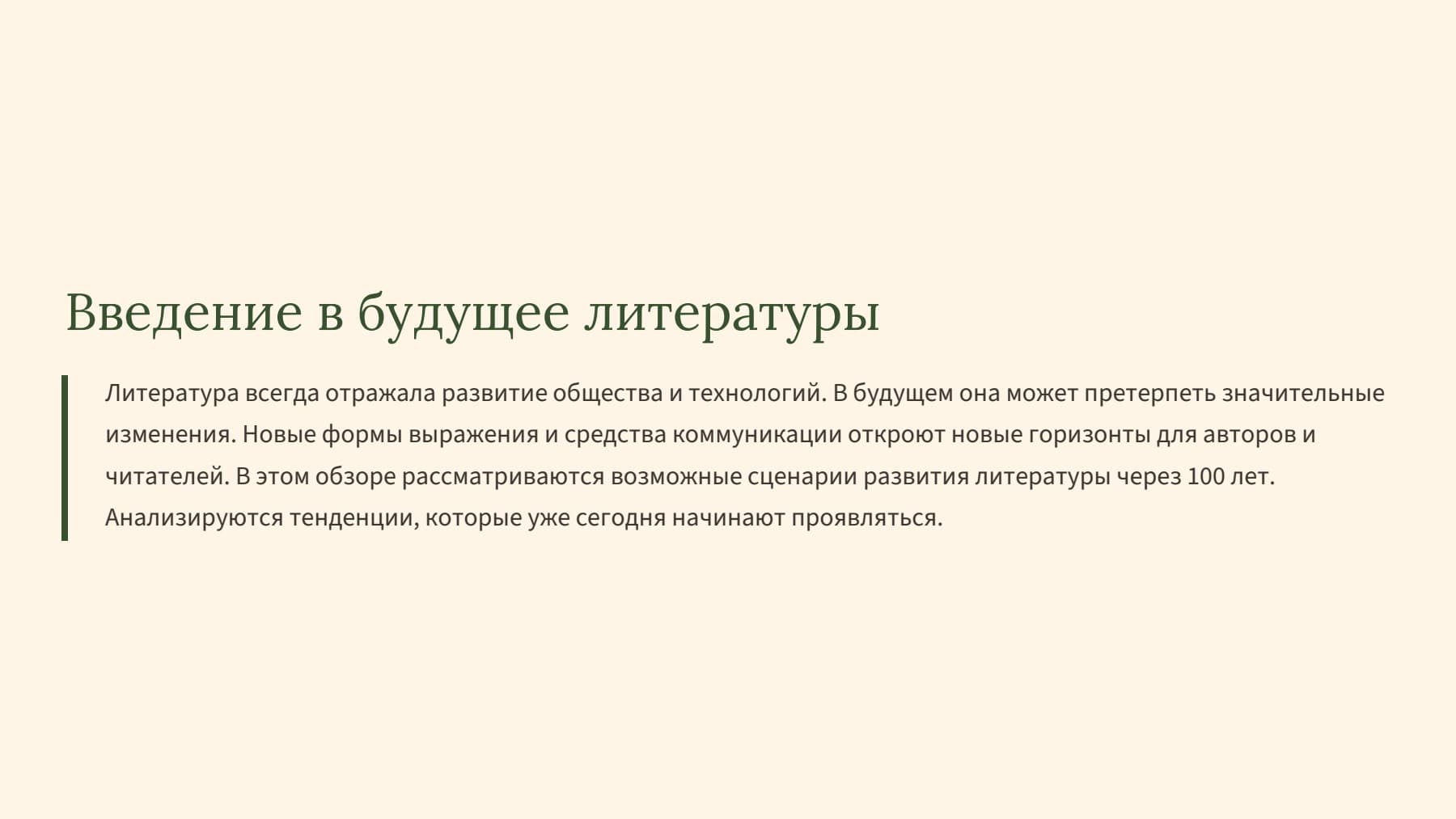 Введение в будущее литературы

Литература всегда отражала развитие общества и технологий. В будущем она может претерпеть значительные изменения. Новые формы выражения и средства коммуникации откроют новые горизонты для авторов и читателей. В этом обзоре рассматриваются возможные сценарии развития литературы через 100 лет. Анализируются тенденции, которые уже сегодня начинают проявляться.